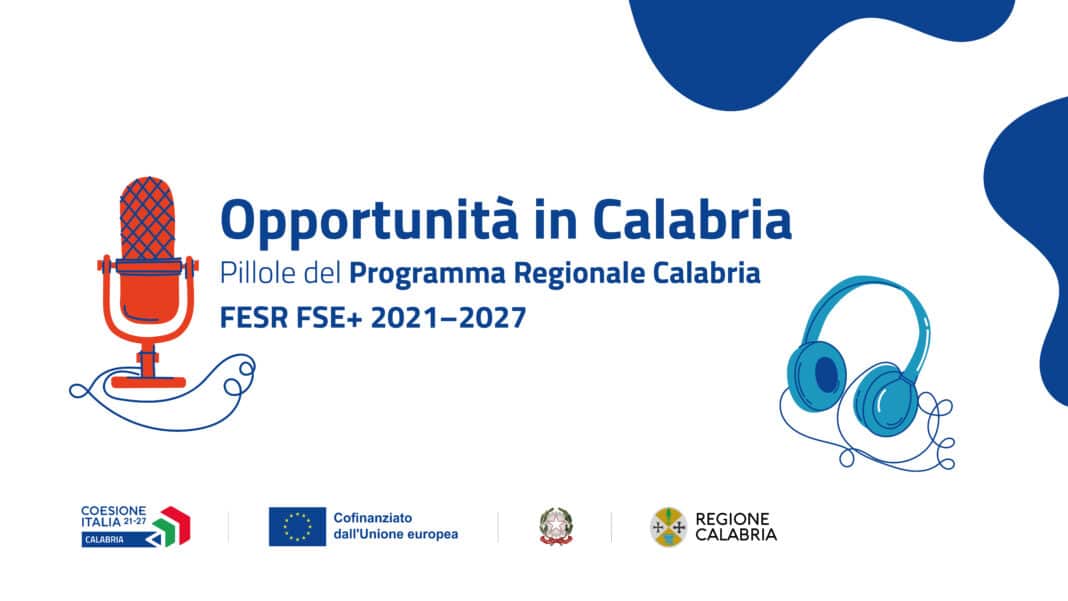 Opportunità in Calabria

Pillole del Programma Regionale Calabria

FESR FSE+ 2021–2027

COESIONE ITALIA 21-27 CALABRIA

Cofinanziato dall'Unione europea

REGIONE CALABRIA